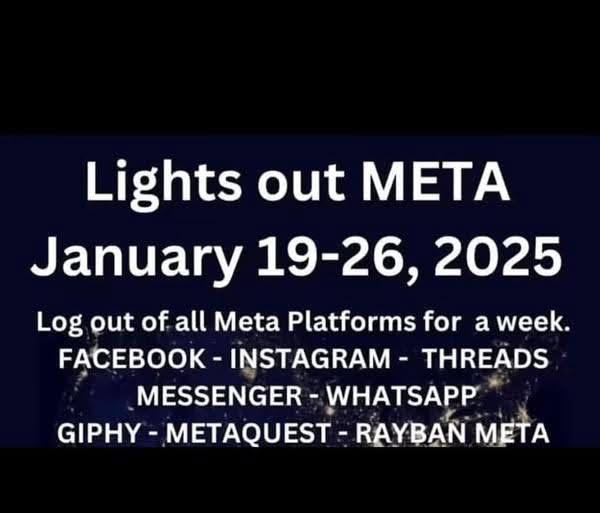 Lights out META
January 19-26, 2025

Log out of all Meta Platforms for a week.
FACEBOOK - INSTAGRAM - THREADS
MESSENGER - WHATSAPP
GIPHY - METAQUEST - RAYBAN META